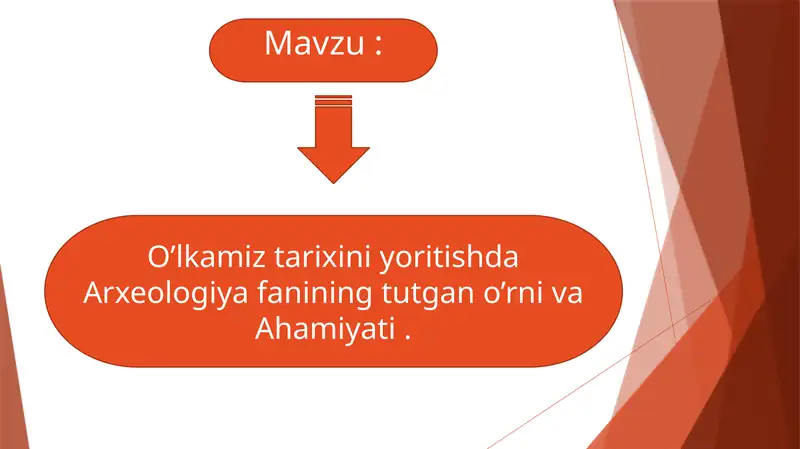 Mavzu :

O’lkamiz tarixini yoritishda Arxeologiya fanining tutgan o’rni va Ahamiyati .